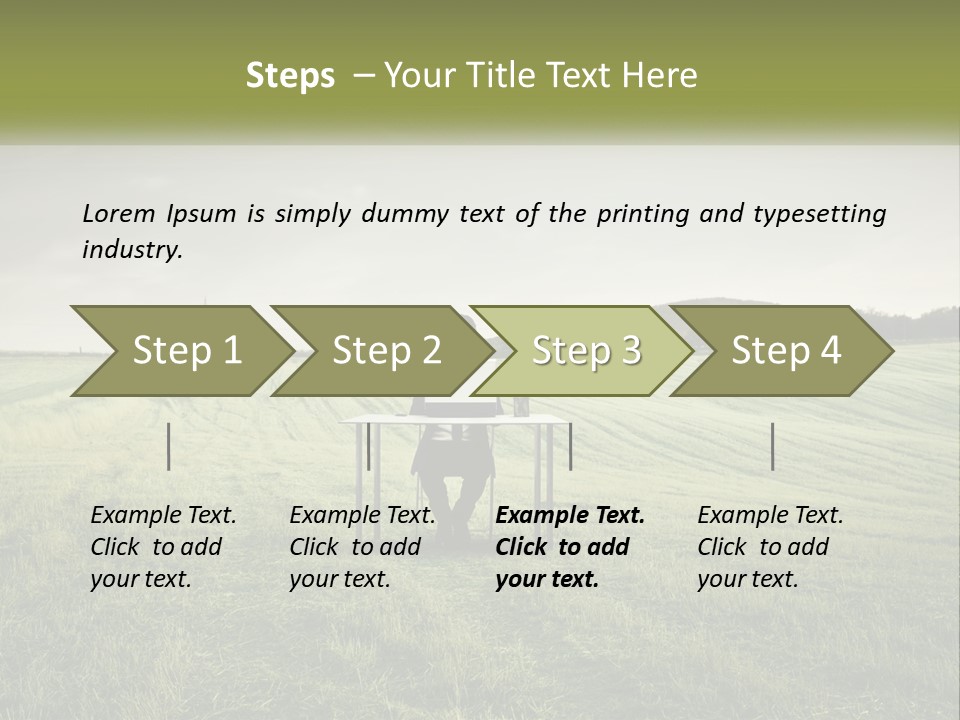 Steps – Your Title Text Here

Lorem Ipsum is simply dummy text of the printing and typesetting industry.

Step 1

Step 2

Step 3

Step 4

Example Text. Click to add your text.

Example Text. Click to add your text.

Example Text. Click to add your text.

Example Text. Click to add your text.